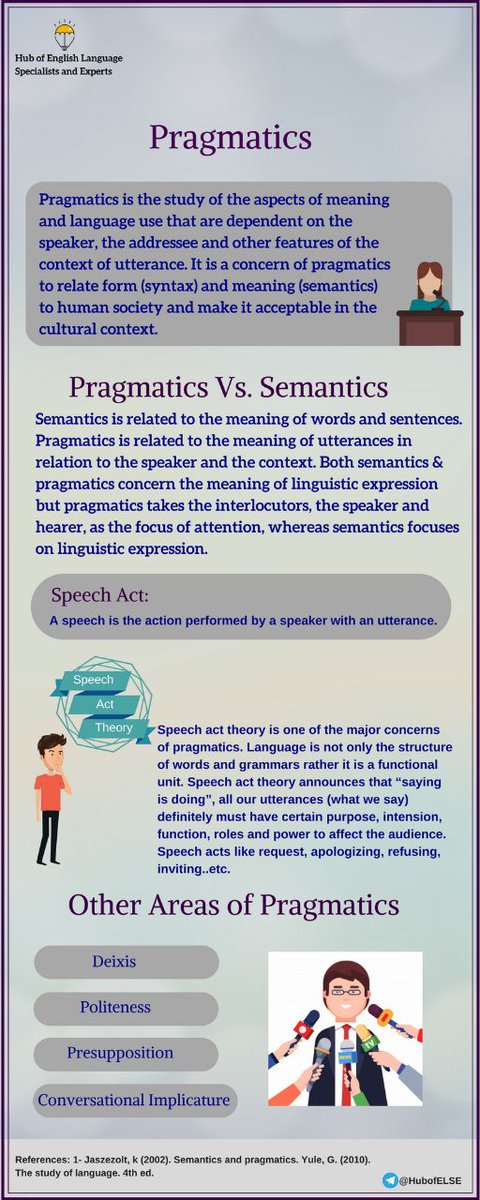 Hub of English Language Specialists and Experts

Pragmatics

Pragmatics is the study of the aspects of meaning and language use that are dependent on the speaker, the addressee and other features of the context of utterance. It is a concern of pragmatics to relate form (syntax) and meaning (semantics) to human society and make it acceptable in the cultural context.

Pragmatics Vs. Semantics

Semantics is related to the meaning of words and sentences. Pragmatics is related to the meaning of utterances in relation to the speaker and the context. Both semantics & pragmatics concern the meaning of linguistic expression but pragmatics takes the interlocutors, the speaker and hearer, as the focus of attention, whereas semantics focuses on linguistic expression.

Speech Act:

A speech is the action performed by a speaker with an utterance.

Speech
Act
Theory

Speech act theory is one of the major concerns of pragmatics. Language is not only the structure of words and grammars rather it is a functional unit. Speech act theory announces that "saying is doing", all our utterances (what we say) definitely must have certain purpose, intension, function, roles and power to affect the audience. Speech acts like request, apologizing, refusing, inviting..etc.

Other Areas of Pragmatics

Deixis

Politeness

Presupposition

Conversational Implicature

References: 1- Jaszezolt, k (2002). Semantics and pragmatics. Yule, G. (2010). The study of language. 4th ed.

@HubofELSE